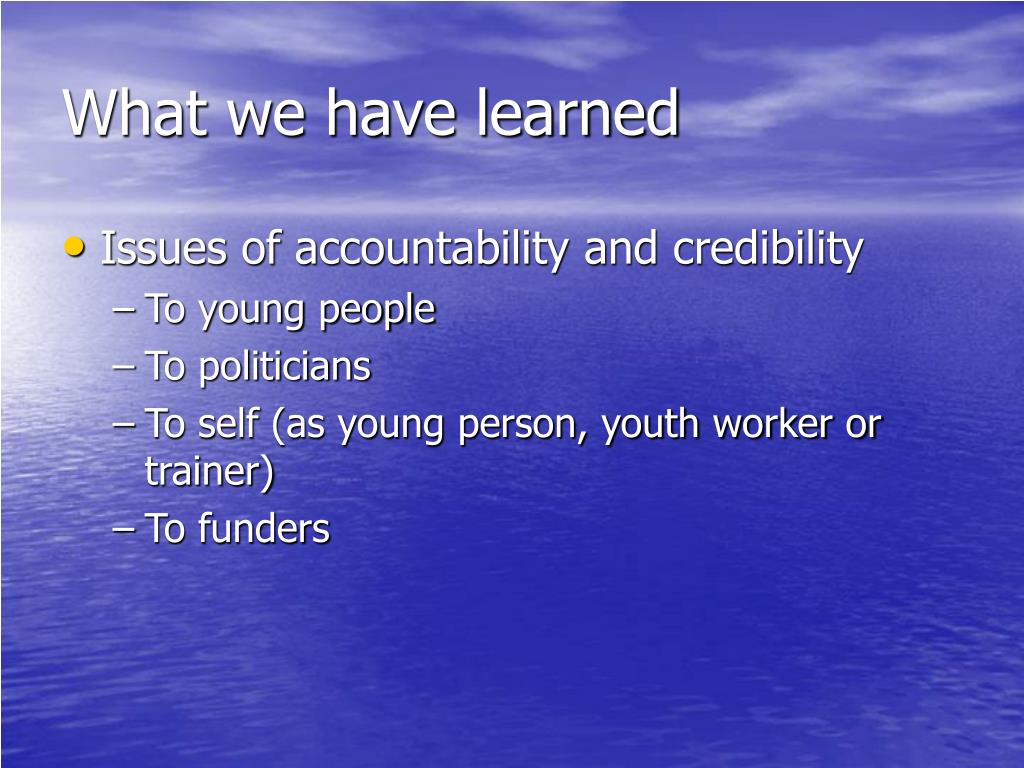 What we have learned

• Issues of accountability and credibility
– To young people
– To politicians
– To self (as young person, youth worker or trainer)
– To funders